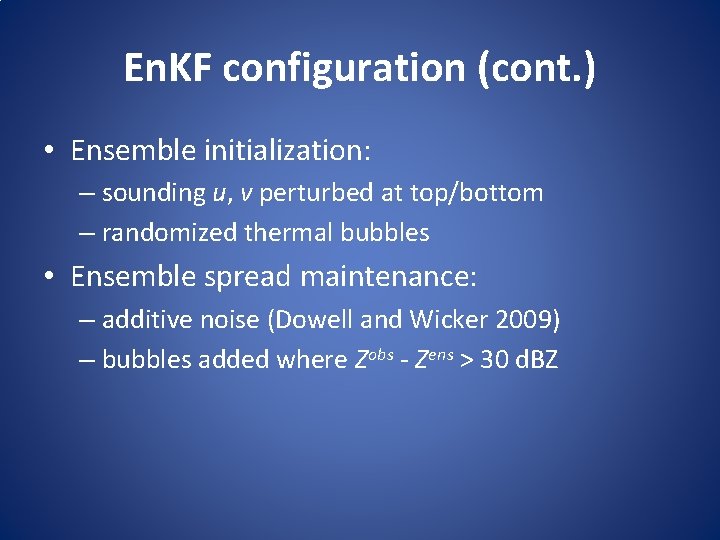 EnKF configuration (cont.)

• Ensemble initialization:
– sounding $u$, $v$ perturbed at top/bottom
– randomized thermal bubbles

• Ensemble spread maintenance:
– additive noise (Dowell and Wicker 2009)
– bubbles added where $Z^{obs}$ - $Z^{ens}$ > 30 dBZ